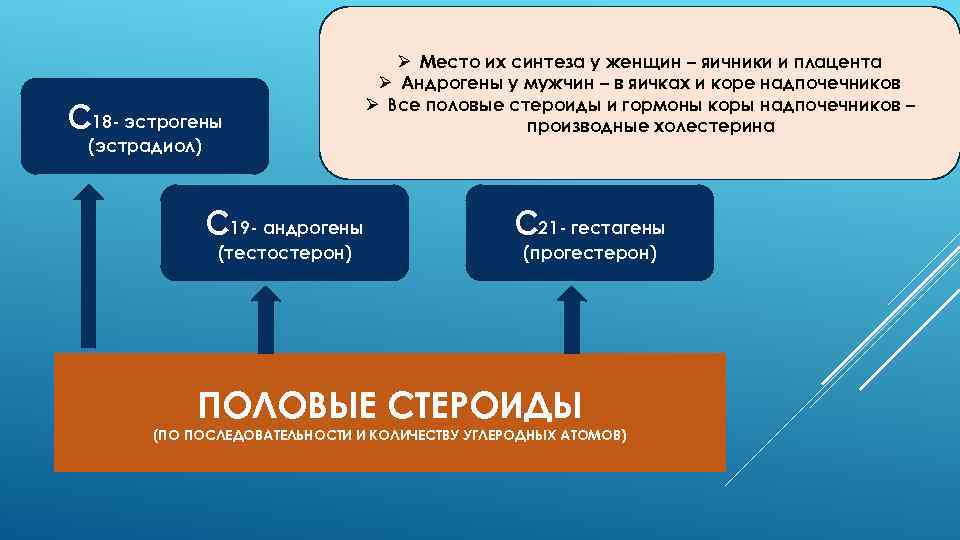 ➢ Место их синтеза у женщин – яичники и плацента
➢ Андрогены у мужчин – в яичках и коре надпочечников
➢ Все половые стероиды и гормоны коры надпочечников – производные холестерина

С18- эстрогены
(эстрадиол)

С19- андрогены
(тестостерон)

С21- гестагены
(прогестерон)

ПОЛОВЫЕ СТЕРОИДЫ
(ПО ПОСЛЕДОВАТЕЛЬНОСТИ И КОЛИЧЕСТВУ УГЛЕРОДНЫХ АТОМОВ)